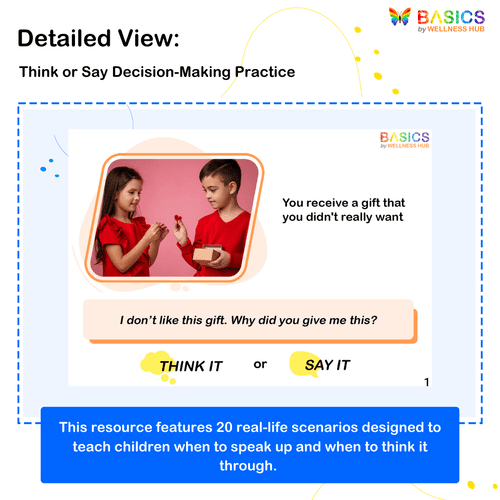 BASICS
by WELLNESS HUB

Detailed View:

Think or Say Decision-Making Practice

BASICS
by WELLNESS HUB

You receive a gift that you didn't really want

I don't like this gift. Why did you give me this?

THINK IT or SAY IT

1

This resource features 20 real-life scenarios designed to teach children when to speak up and when to think it through.